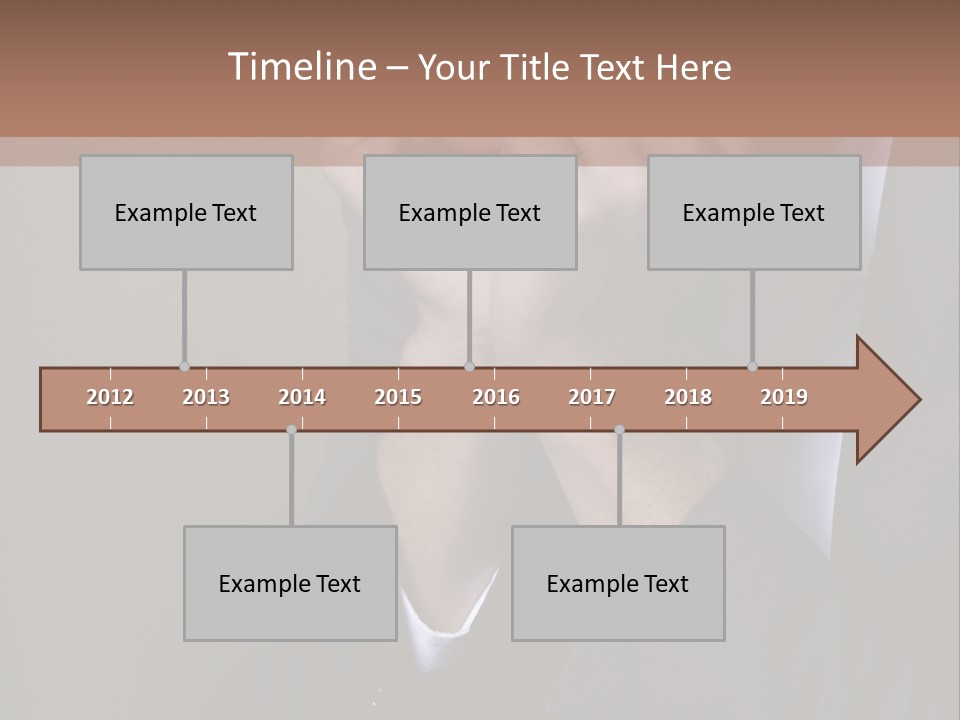 Timeline – Your Title Text Here

Example Text

Example Text

Example Text

2012 2013 2014 2015 2016 2017 2018 2019

Example Text

Example Text